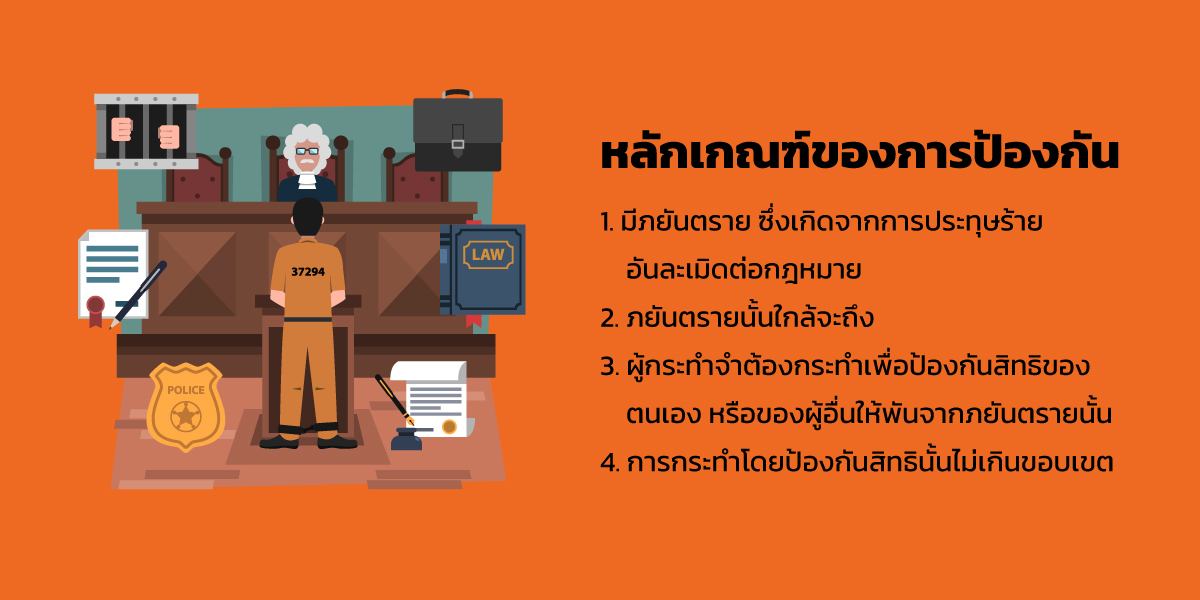 37294

LAW

POLICE

หลักเกณฑ์ของการป้องกัน

1. มีภยันตราย ซึ่งเกิดจากการประทุษร้ายอันละเมิดต่อกฎหมาย

2. ภยันตรายนั้นใกล้จะถึง

3. ผู้กระทำจำต้องกระทำเพื่อป้องกันสิทธิของตนเอง หรือของผู้อื่นให้พ้นจากภยันตรายนั้น

4. การกระทำโดยป้องกันสิทธินั้นไม่เกินขอบเขต